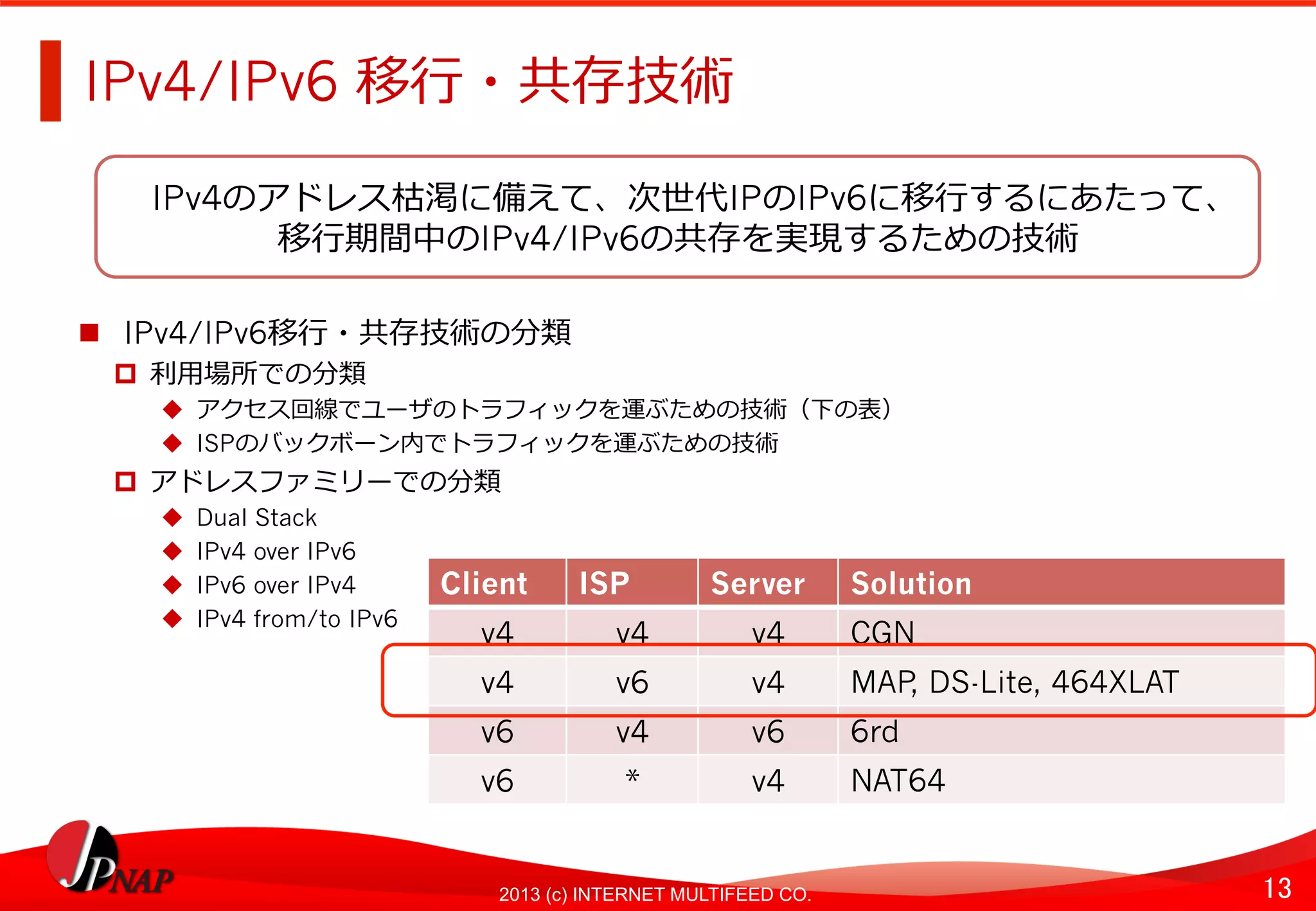 IPv4/IPv6 移行・共存技術

IPv4のアドレス枯渇に備えて、次世代IPのIPv6に移行するにあたって、移行期間中のIPv4/IPv6の共存を実現するための技術

■ IPv4/IPv6移行・共存技術の分類
□ 利用場所での分類
◆ アクセス回線でユーザのトラフィックを運ぶための技術（下の表）
◆ ISPのバックボーン内でトラフィックを運ぶための技術
□ アドレスファミリーでの分類
◆ Dual Stack
◆ IPv4 over IPv6
◆ IPv6 over IPv4
◆ IPv4 from/to IPv6

| Client | ISP | Server | Solution |
|---|---|---|---|
| v4 | v4 | v4 | CGN |
| v4 | v6 | v4 | MAP, DS-Lite, 464XLAT |
| v6 | v4 | v6 | 6rd |
| v6 | * | v4 | NAT64 |

JPNAP

2013 (c) INTERNET MULTIFEED CO.

13